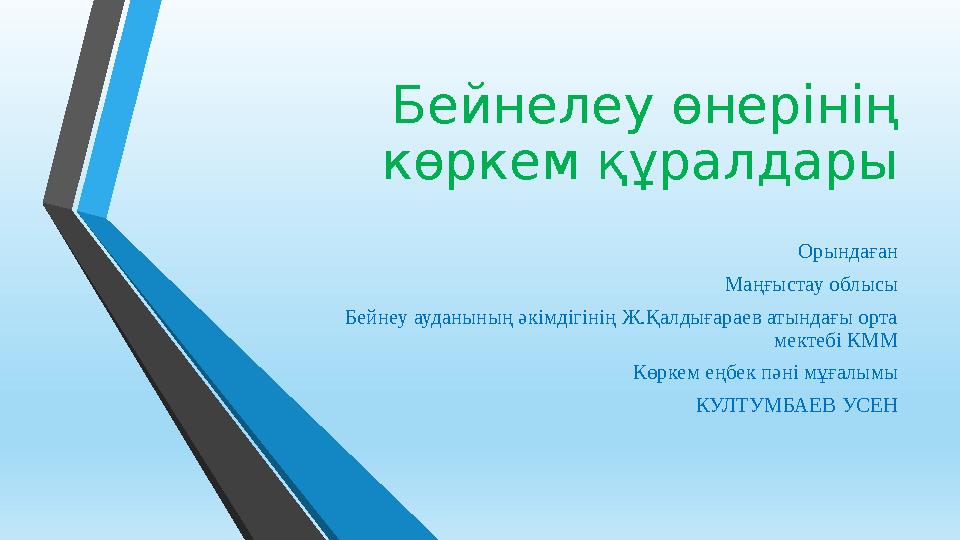 Бейнелеу өнерінің көркем құралдары

Орындаған

Маңғыстау облысы

Бейнеу ауданының әкімдігінің Ж.Қалдығараев атындағы орта мектебі КММ

Көркем еңбек пәні мұғалымы

КУЛТУМБАЕВ УСЕН